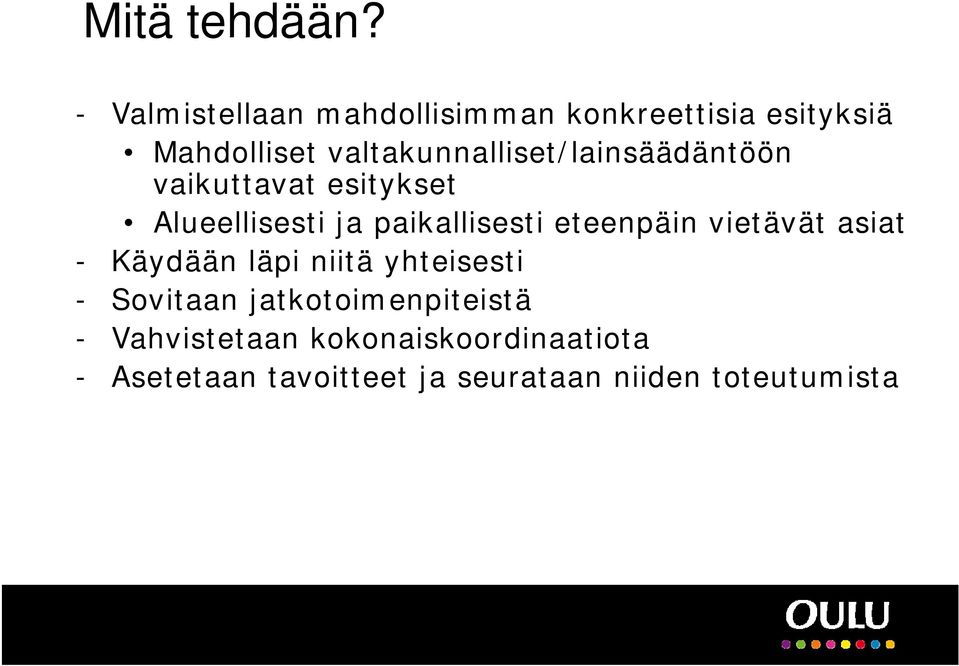 Mitä tehdään?

- Valmistellaan mahdollisimman konkreettisia esityksiä
  • Mahdolliset valtakunnalliset/lainsäädäntöön vaikuttavat esitykset
  • Alueellisesti ja paikallisesti eteenpäin vietävät asiat
- Käydään läpi niitä yhteisesti
- Sovitaan jatkotoimenpiteistä
- Vahvistetaan kokonaiskoordinaatiota
- Asetetaan tavoitteet ja seurataan niiden toteutumista

OULU